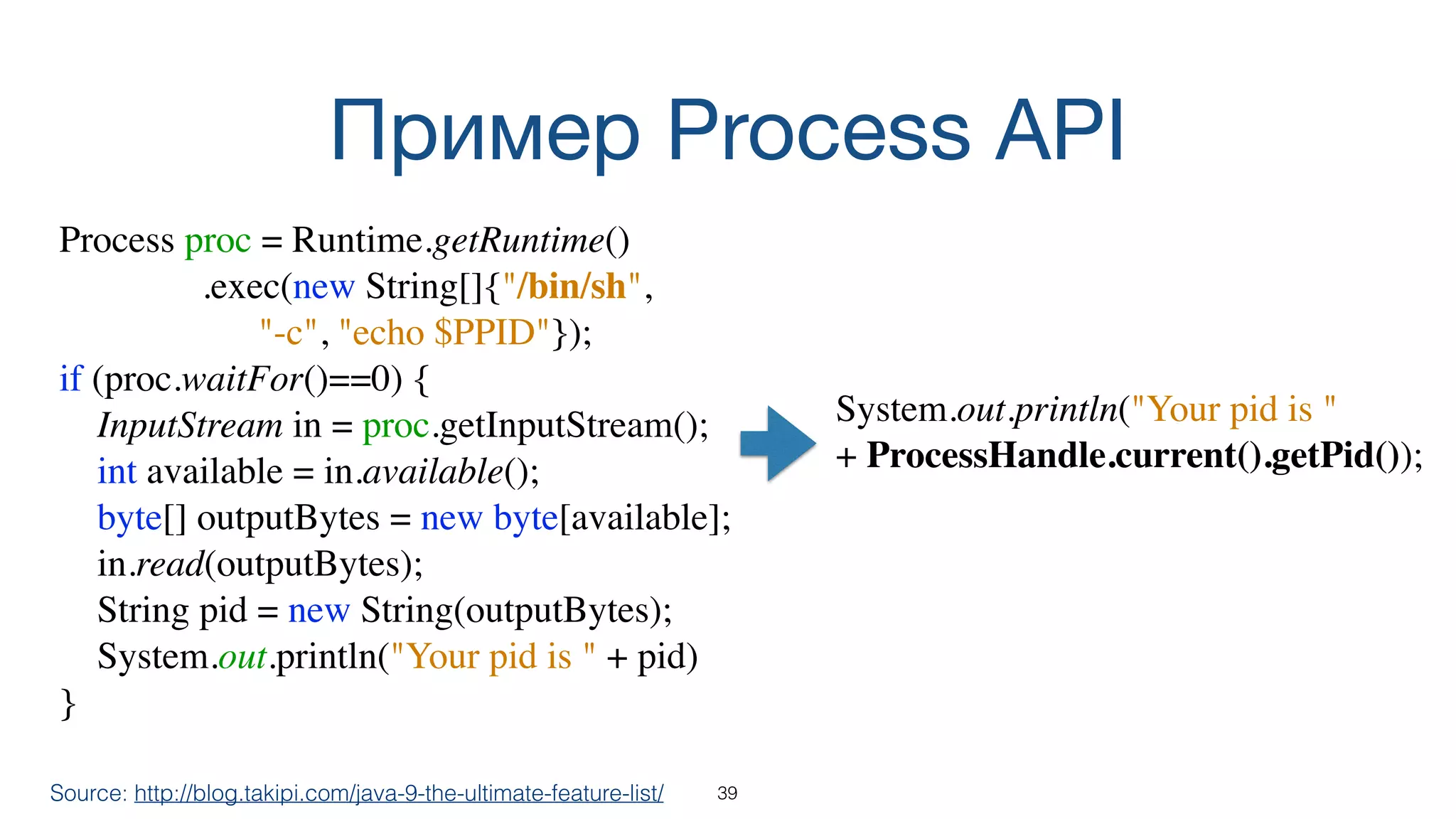 Пример Process API

Process proc = Runtime.getRuntime()
.exec(new String[]{"/bin/sh",
"-c", "echo $PPID"});
if (proc.waitFor()==0) {
InputStream in = proc.getInputStream();
int available = in.available();
byte[] outputBytes = new byte[available];
in.read(outputBytes);
String pid = new String(outputBytes);
System.out.println("Your pid is " + pid)
}

System.out.println("Your pid is "
+ ProcessHandle.current().getPid());

Source: http://blog.takipi.com/java-9-the-ultimate-feature-list/

39